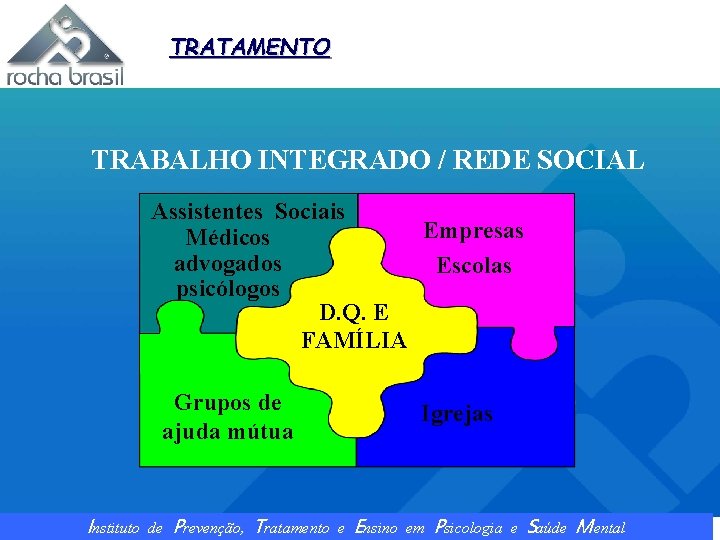 rocha brasil

TRATAMENTO

TRABALHO INTEGRADO / REDE SOCIAL

Assistentes Sociais
Médicos
advogados
psicólogos

Empresas
Escolas

D.Q. E
FAMÍLIA

Grupos de
ajuda mútua

Igrejas

Instituto de Prevenção, Tratamento e Ensino em Psicologia e Saúde Mental